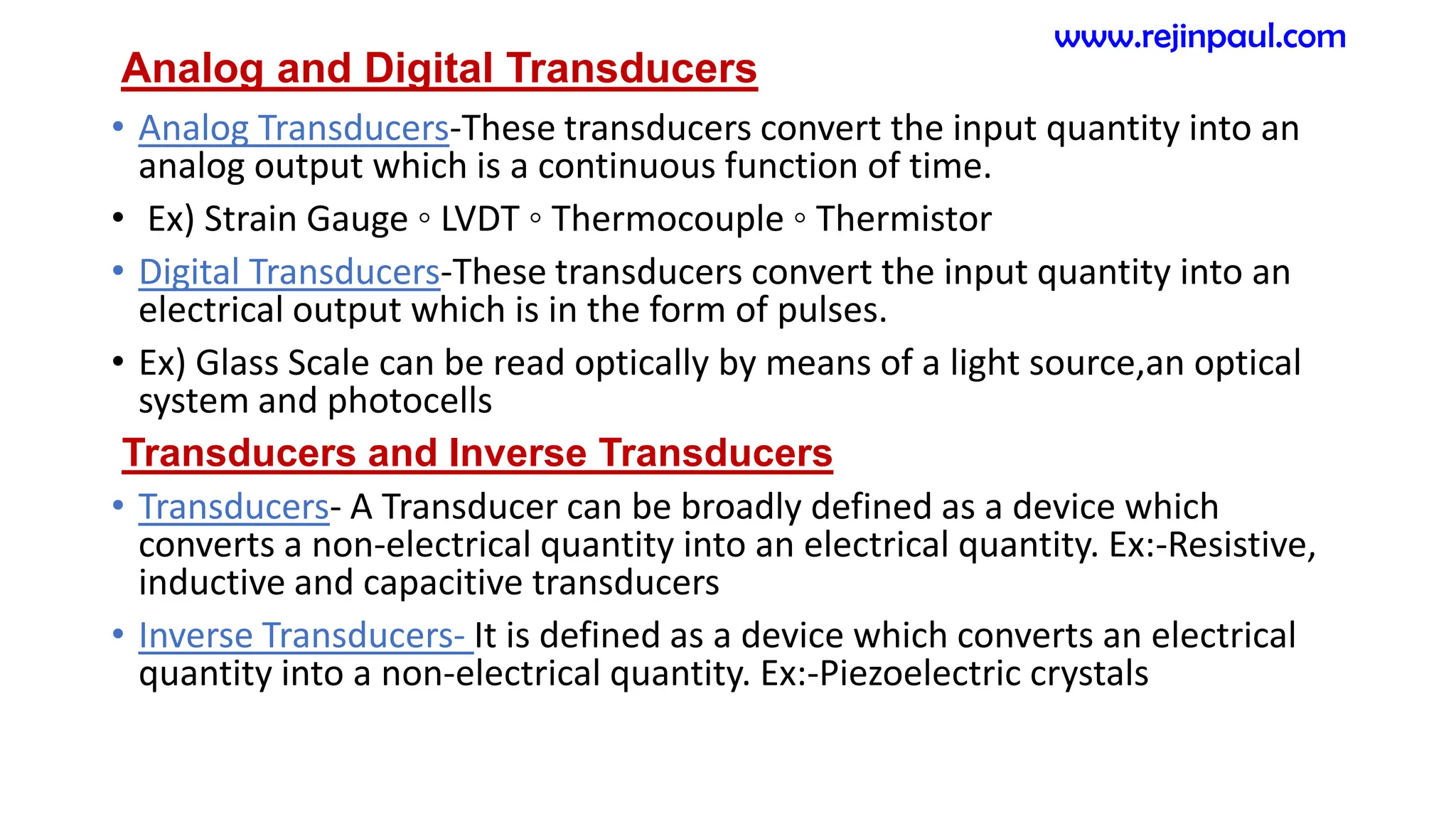 www.rejinpaul.com

Analog and Digital Transducers

• Analog Transducers-These transducers convert the input quantity into an analog output which is a continuous function of time.

• Ex) Strain Gauge ◦ LVDT ◦ Thermocouple ◦ Thermistor

• Digital Transducers-These transducers convert the input quantity into an electrical output which is in the form of pulses.

• Ex) Glass Scale can be read optically by means of a light source,an optical system and photocells

Transducers and Inverse Transducers

• Transducers- A Transducer can be broadly defined as a device which converts a non-electrical quantity into an electrical quantity. Ex:-Resistive, inductive and capacitive transducers

• Inverse Transducers- It is defined as a device which converts an electrical quantity into a non-electrical quantity. Ex:-Piezoelectric crystals